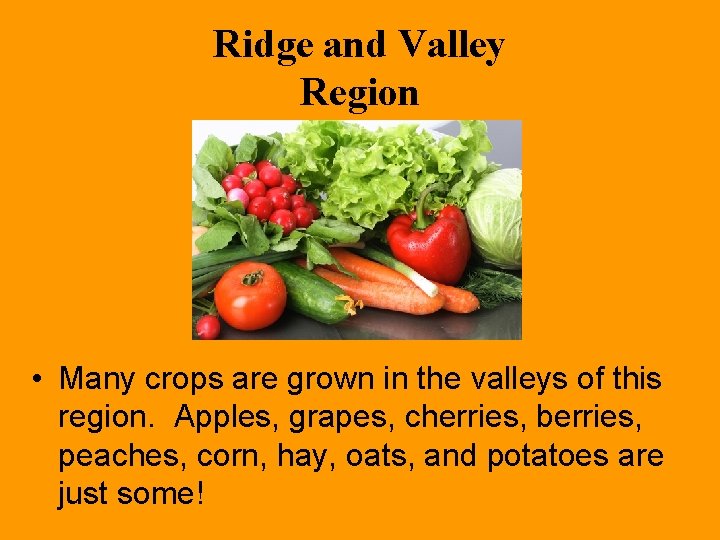 Ridge and Valley Region

• Many crops are grown in the valleys of this region. Apples, grapes, cherries, berries, peaches, corn, hay, oats, and potatoes are just some!